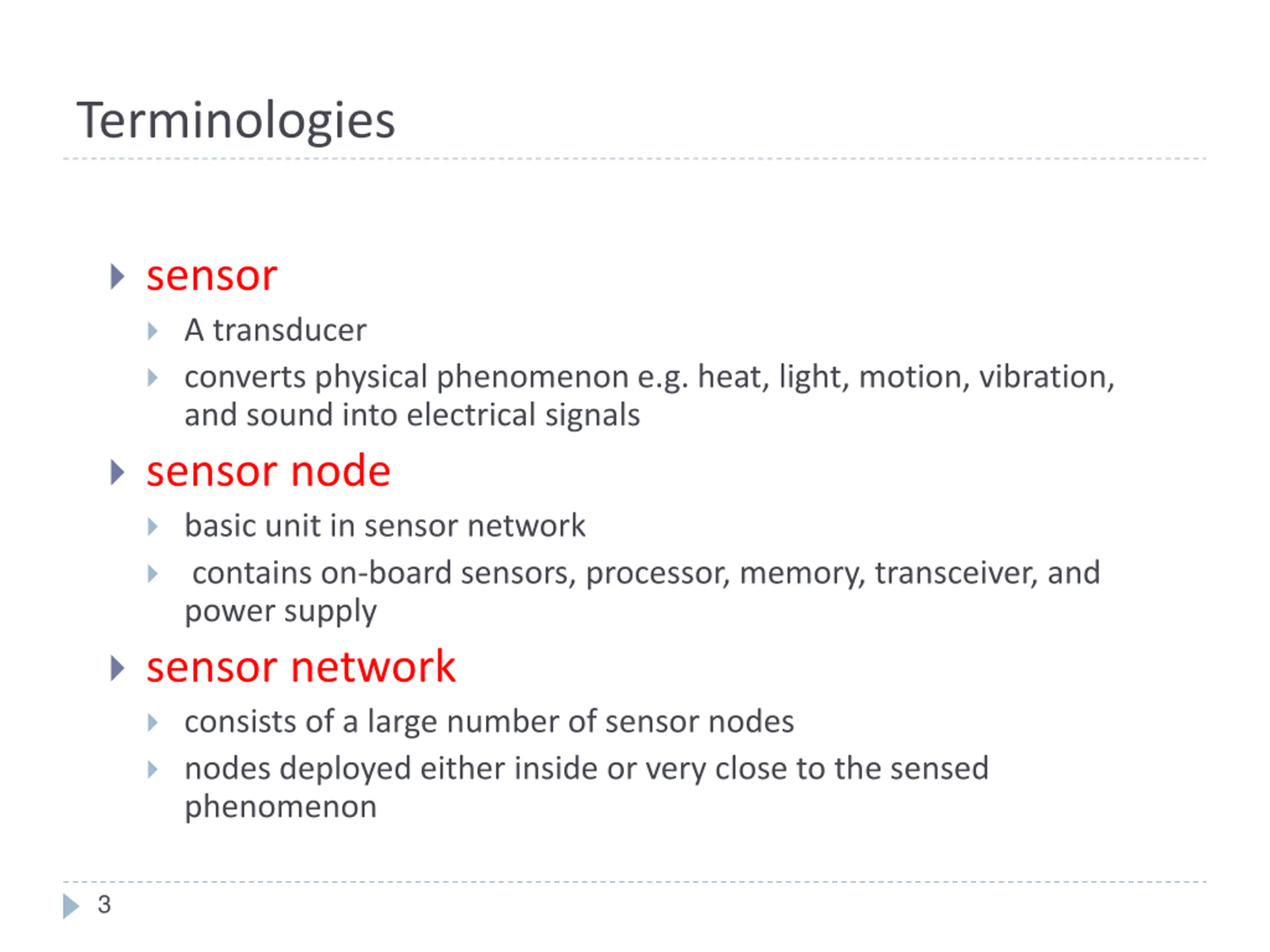 Terminologies

sensor
A transducer
converts physical phenomenon e.g. heat, light, motion, vibration, and sound into electrical signals

sensor node
basic unit in sensor network
contains on-board sensors, processor, memory, transceiver, and power supply

sensor network
consists of a large number of sensor nodes
nodes deployed either inside or very close to the sensed phenomenon

3